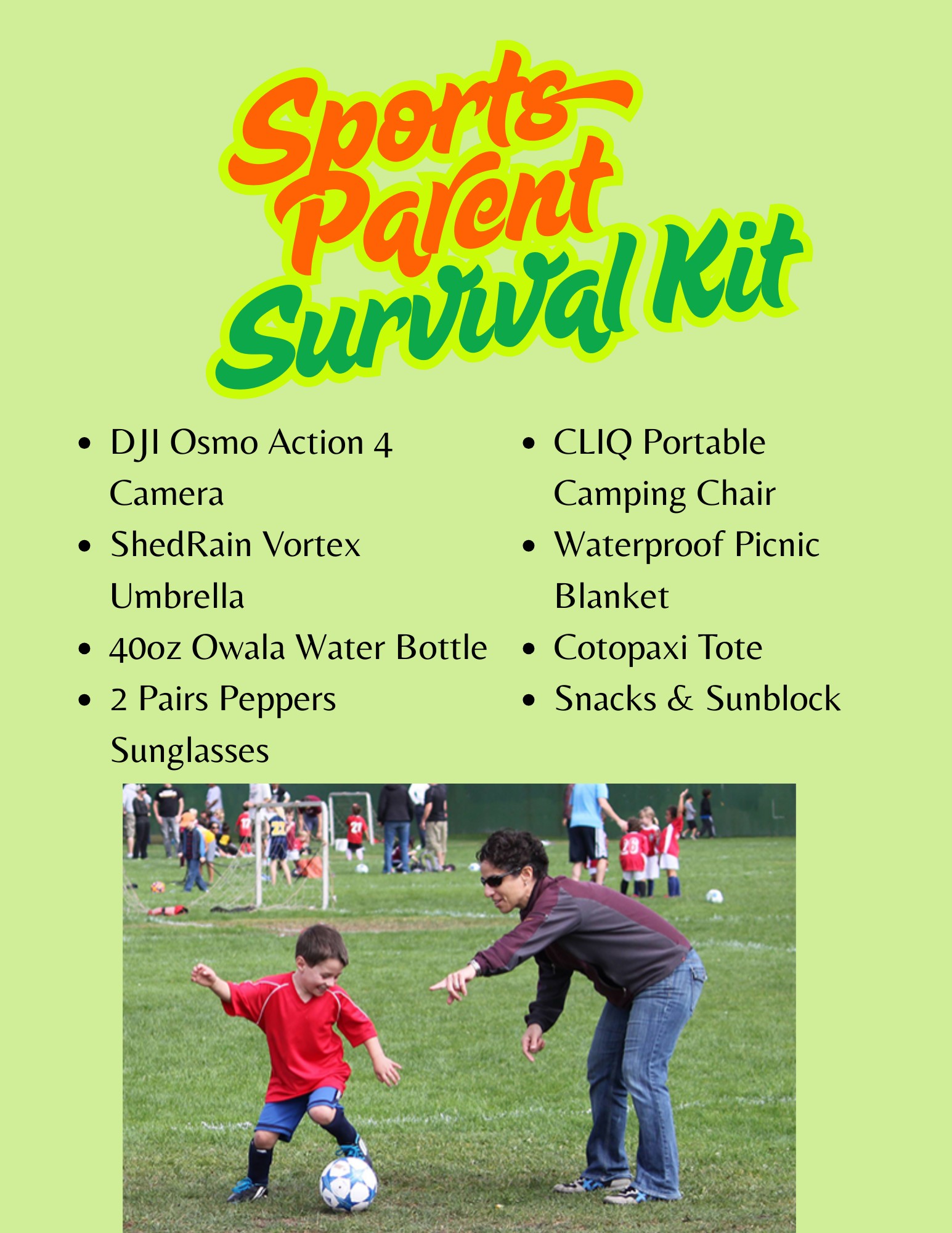 Sports Parent Survival Kit

- DJI Osmo Action 4 Camera
- ShedRain Vortex Umbrella
- 40oz Owala Water Bottle
- 2 Pairs Peppers Sunglasses

- CLIQ Portable Camping Chair
- Waterproof Picnic Blanket
- Cotopaxi Tote
- Snacks & Sunblock